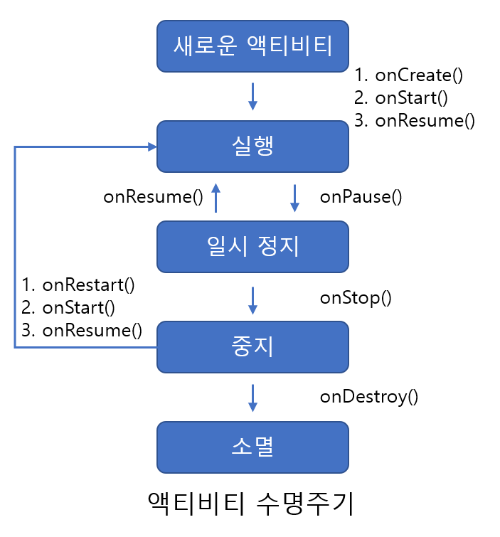 새로운 액티비티

1. onCreate()
2. onStart()
3. onResume()

실행

onResume()

onPause()

일시 정지

1. onRestart()
2. onStart()
3. onResume()

onStop()

중지

onDestroy()

소멸

액티비티 수명주기